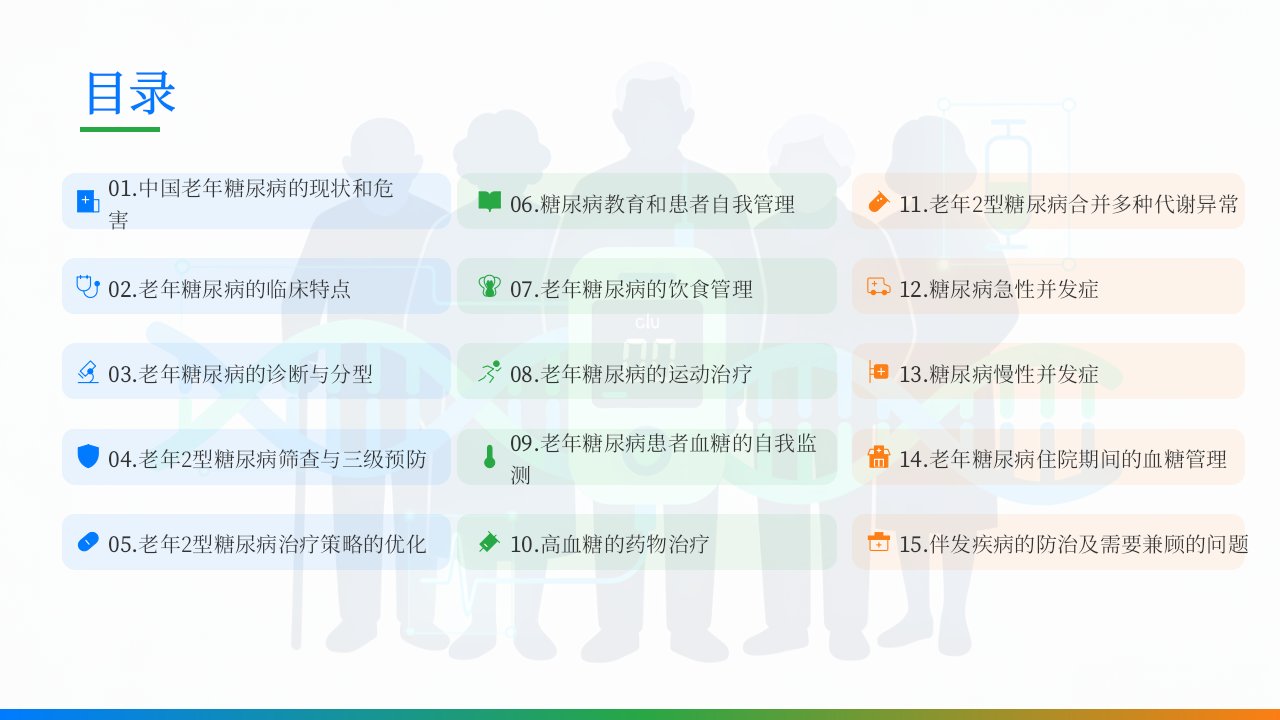 目录

01.中国老年糖尿病的现状和危害

02.老年糖尿病的临床特点

03.老年糖尿病的诊断与分型

04.老年2型糖尿病筛查与三级预防

05.老年2型糖尿病治疗策略的优化

06.糖尿病教育和患者自我管理

07.老年糖尿病的饮食管理

08.老年糖尿病的运动治疗

09.老年糖尿病患者血糖的自我监测

10.高血糖的药物治疗

11.老年2型糖尿病合并多种代谢异常

12.糖尿病急性并发症

13.糖尿病慢性并发症

14.老年糖尿病住院期间的血糖管理

15.伴发疾病的防治及需要兼顾的问题